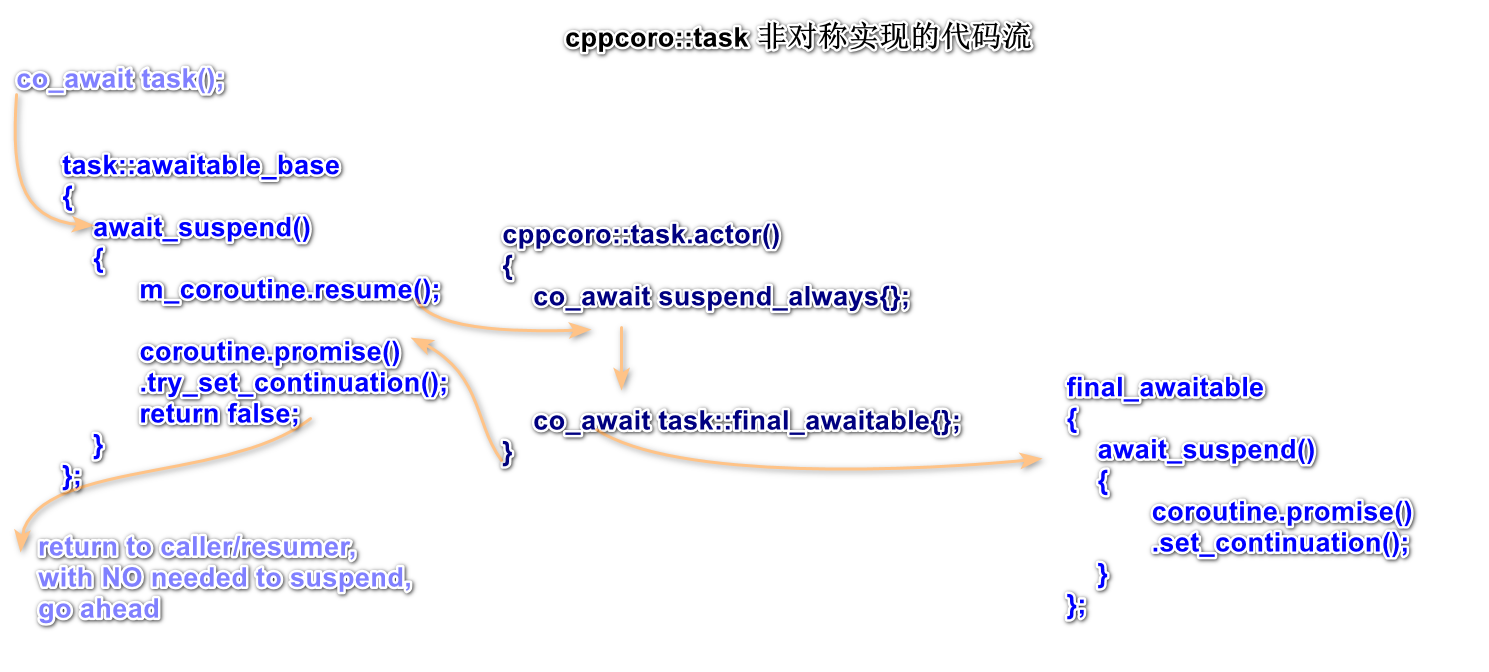 cppcoro::task 非对称实现的代码流

co_await task();

task::awaitable_base
{
await_suspend()
{
m_coroutine.resume();

coroutine.promise()
.try_set_continuation();
return false;
}
};

return to caller/resumer,
with NO needed to suspend,
go ahead

cppcoro::task.actor()
{
co_await suspend_always{};

co_await task::final_awaitable{};
}

final_awaitable
{
await_suspend()
{
coroutine.promise()
.set_continuation();
}
};